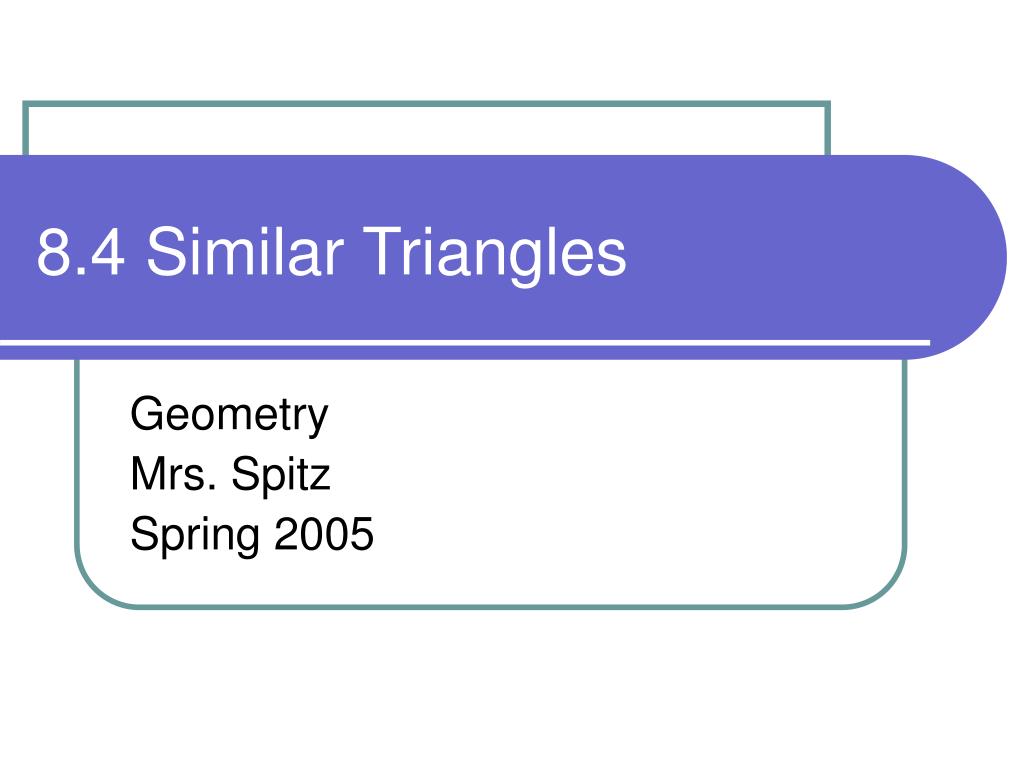 8.4 Similar Triangles

Geometry
Mrs. Spitz
Spring 2005